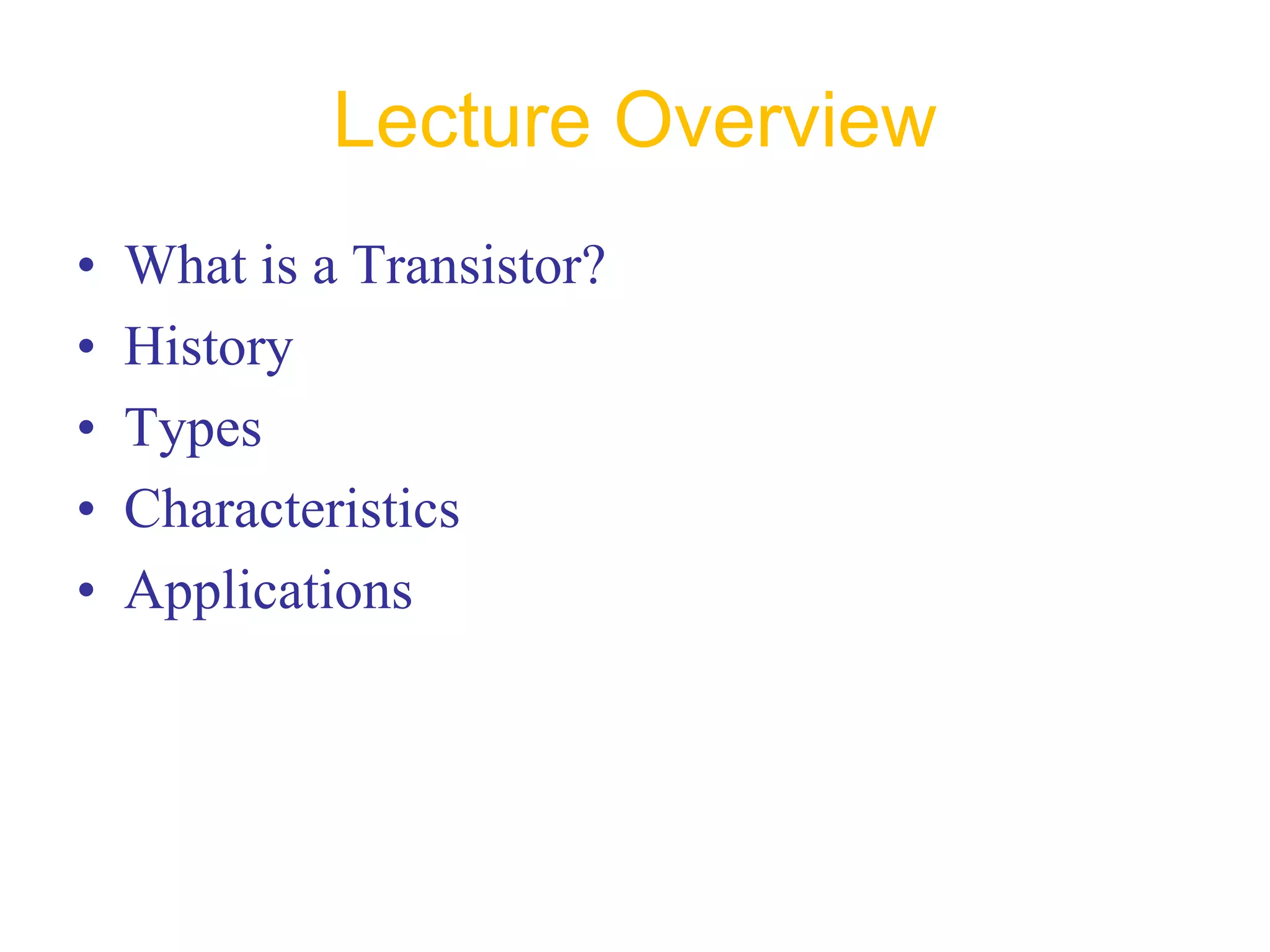 Lecture Overview

• What is a Transistor?
• History
• Types
• Characteristics
• Applications